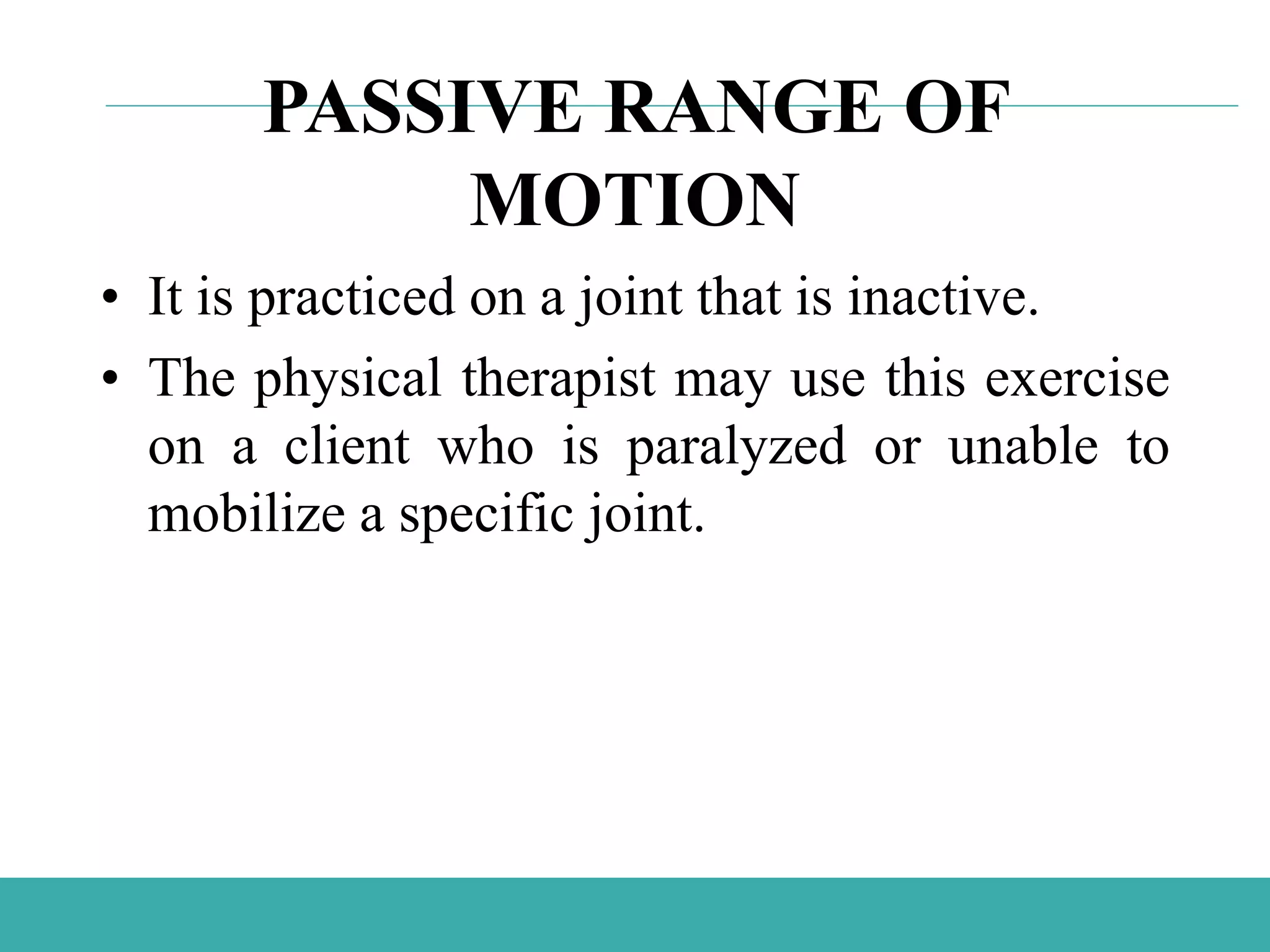 PASSIVE RANGE OF MOTION

• It is practiced on a joint that is inactive.
• The physical therapist may use this exercise on a client who is paralyzed or unable to mobilize a specific joint.